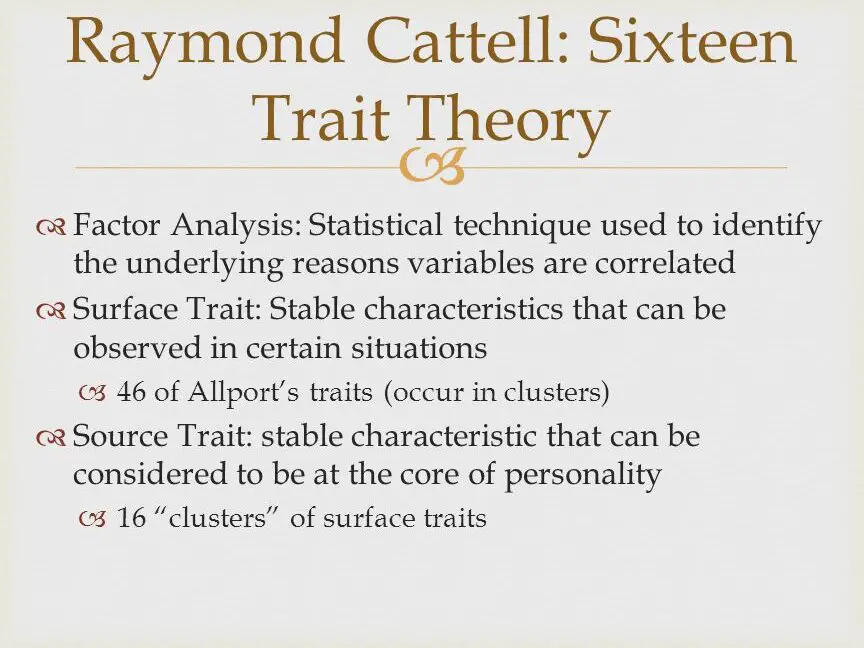 Raymond Cattell: Sixteen Trait Theory

Factor Analysis: Statistical technique used to identify the underlying reasons variables are correlated

Surface Trait: Stable characteristics that can be observed in certain situations

46 of Allport's traits (occur in clusters)

Source Trait: stable characteristic that can be considered to be at the core of personality

16 "clusters" of surface traits